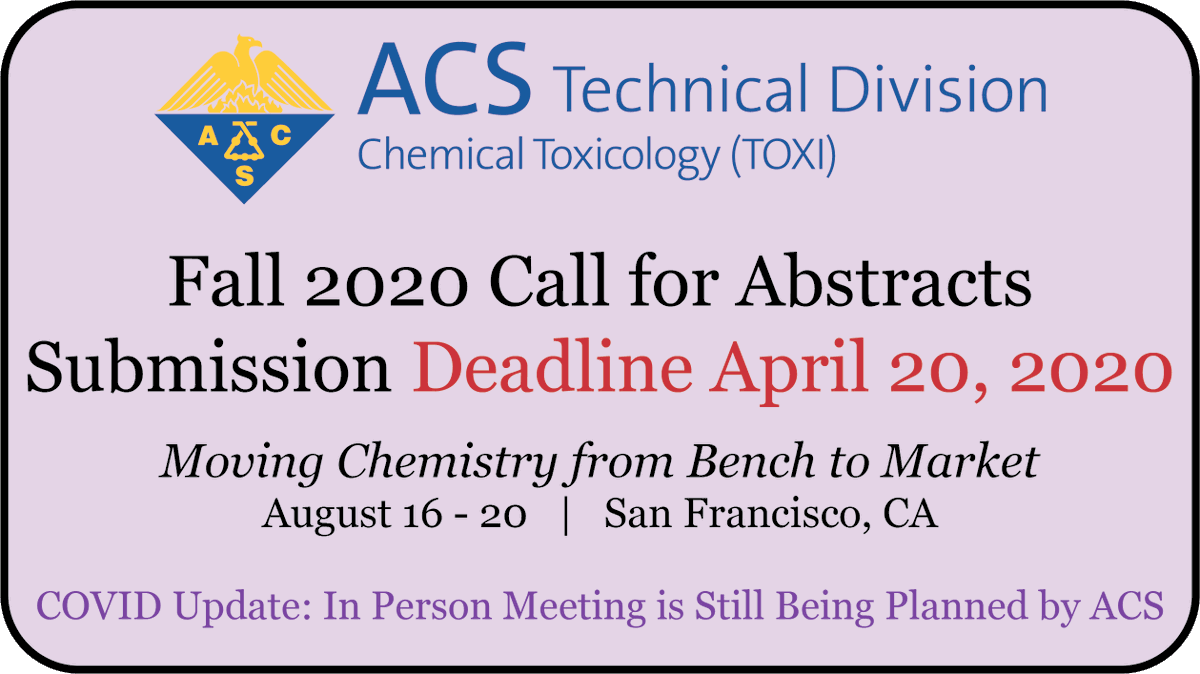 A C S

ACS Technical Division
Chemical Toxicology (TOXI)

Fall 2020 Call for Abstracts
Submission Deadline April 20, 2020

Moving Chemistry from Bench to Market
August 16 - 20 | San Francisco, CA

COVID Update: In Person Meeting is Still Being Planned by ACS